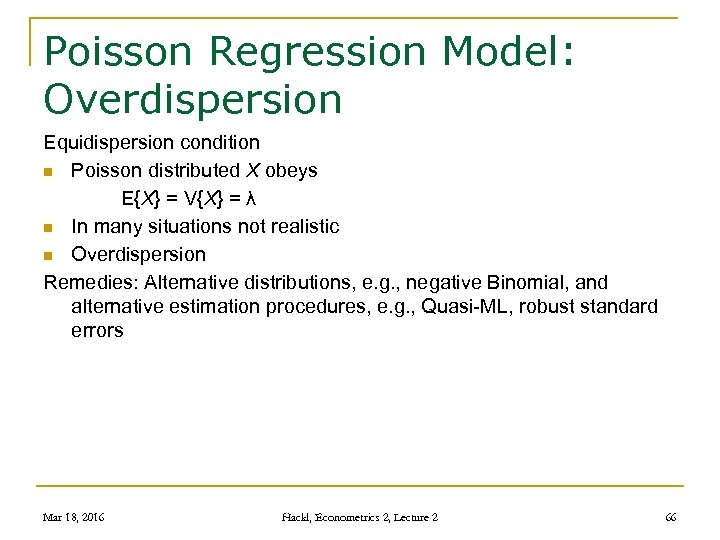 Poisson Regression Model: Overdispersion

Equidispersion condition

- Poisson distributed $X$ obeys

$E\{X\} = V\{X\} = \lambda$

- In many situations not realistic
- Overdispersion

Remedies: Alternative distributions, e.g., negative Binomial, and alternative estimation procedures, e.g., Quasi-ML, robust standard errors

Mar 18, 2016

Hackl, Econometrics 2, Lecture 2

66